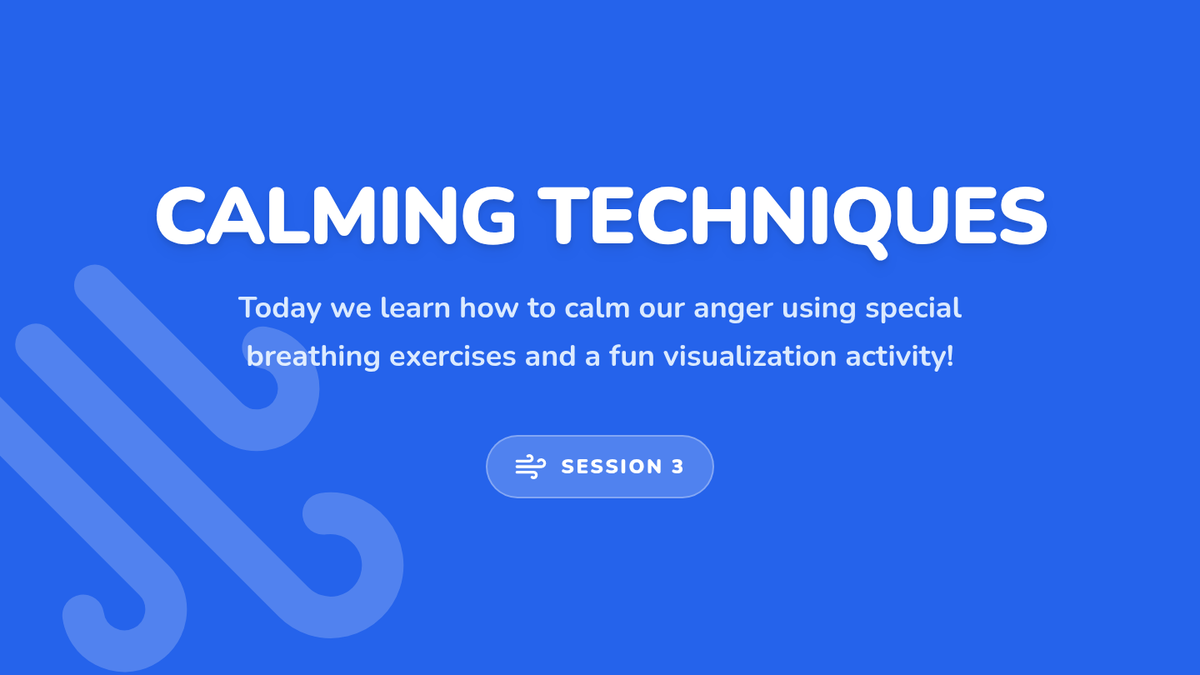 CALMING TECHNIQUES

Today we learn how to calm our anger using special breathing exercises and a fun visualization activity!

SESSION 3